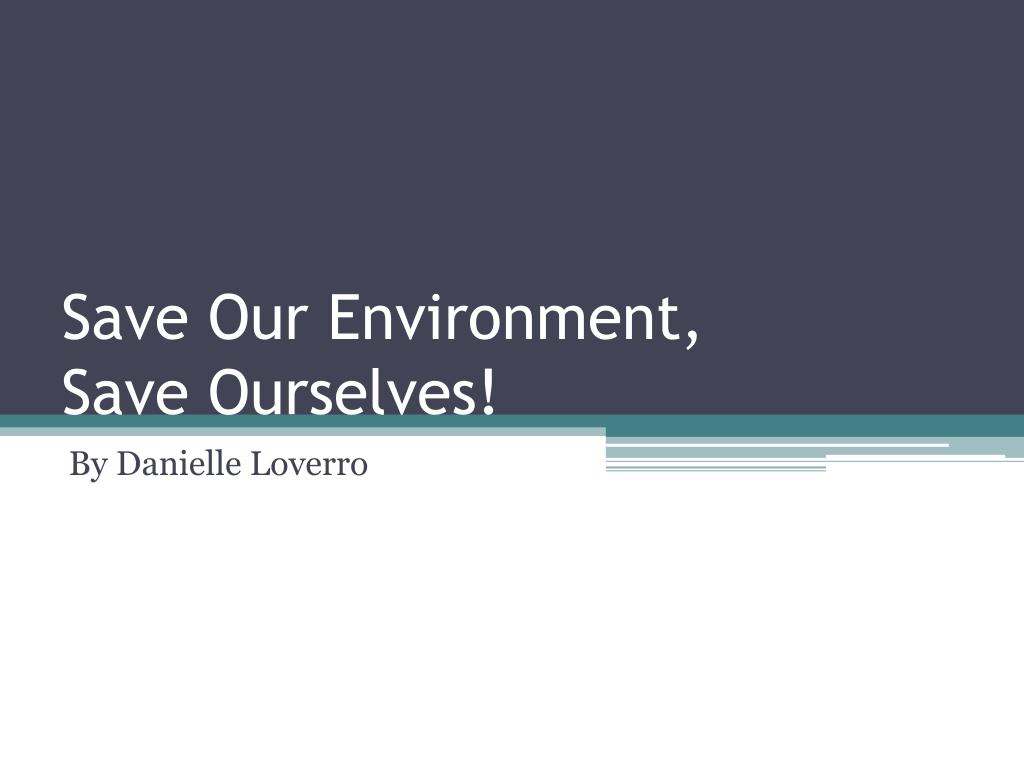 Save Our Environment,
Save Ourselves!

By Danielle Loverro